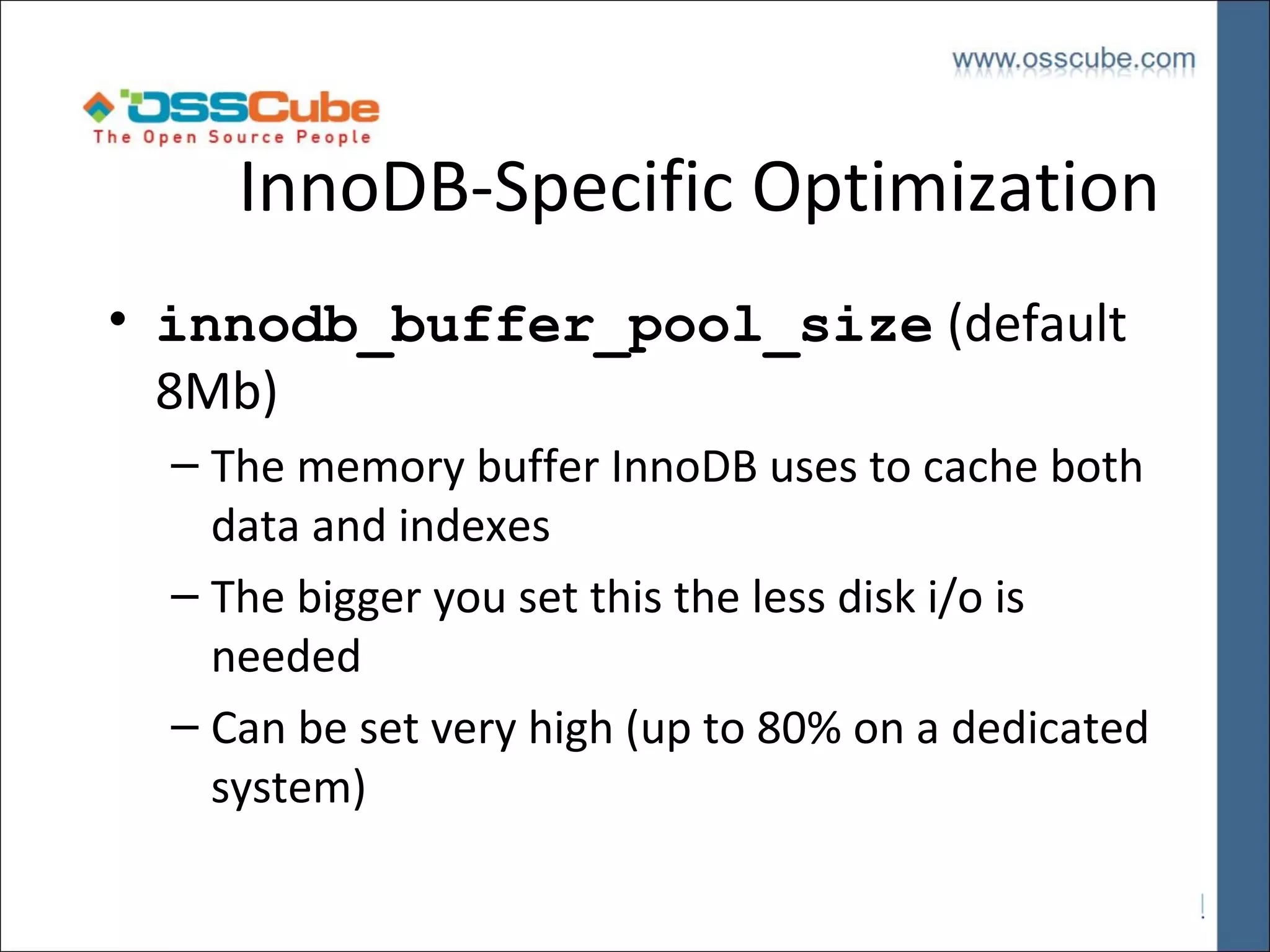 www.osscube.com

OSSCube
The Open Source People

InnoDB-Specific Optimization

• innodb_buffer_pool_size (default 8Mb)
– The memory buffer InnoDB uses to cache both data and indexes
– The bigger you set this the less disk i/o is needed
– Can be set very high (up to 80% on a dedicated system)